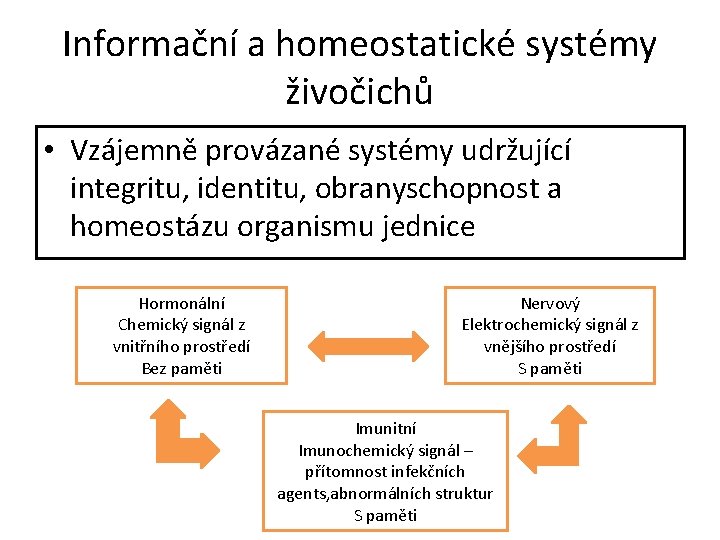 Informační a homeostatické systémy živočichů

• Vzájemně provázané systémy udržující integritu, identitu, obranyschopnost a homeostázu organismu jednice

Hormonální
Chemický signál z vnitřního prostředí
Bez paměti

Nervový
Elektrochemický signál z vnějšího prostředí
S paměti

Imunitní
Imunochemický signál – přítomnost infekčních agents,abnormálních struktur
S paměti